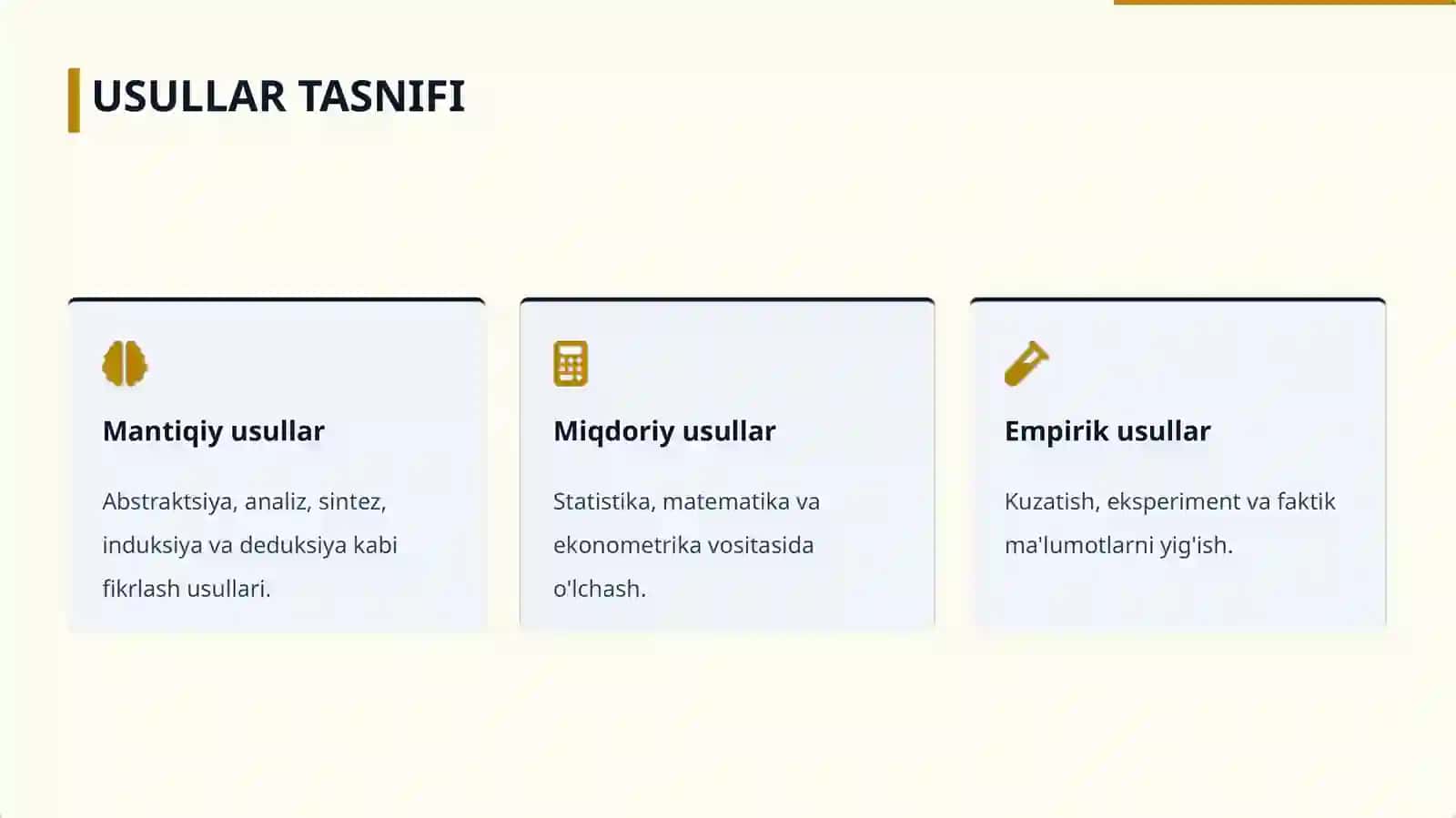 USULLAR TASNIFI

Mantiqiy usullar

Abstraktsiya, analiz, sintez, induksiya va deduksiya kabi fikrlash usullari.

Miqdoriy usullar

Statistika, matematika va ekonometrika vositasida o'lchash.

Empirik usullar

Kuzatish, eksperiment va faktik ma'lumotlarni yig'ish.